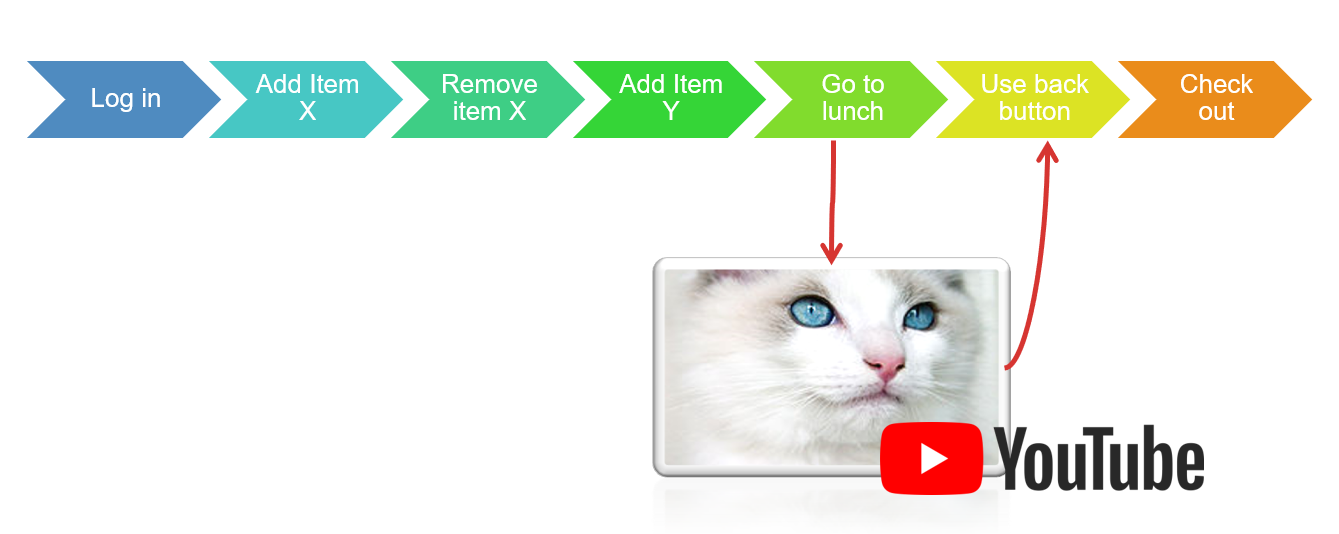 Log in

Add Item X

Remove item X

Add Item Y

Go to lunch

Use back button

Check out

YouTube